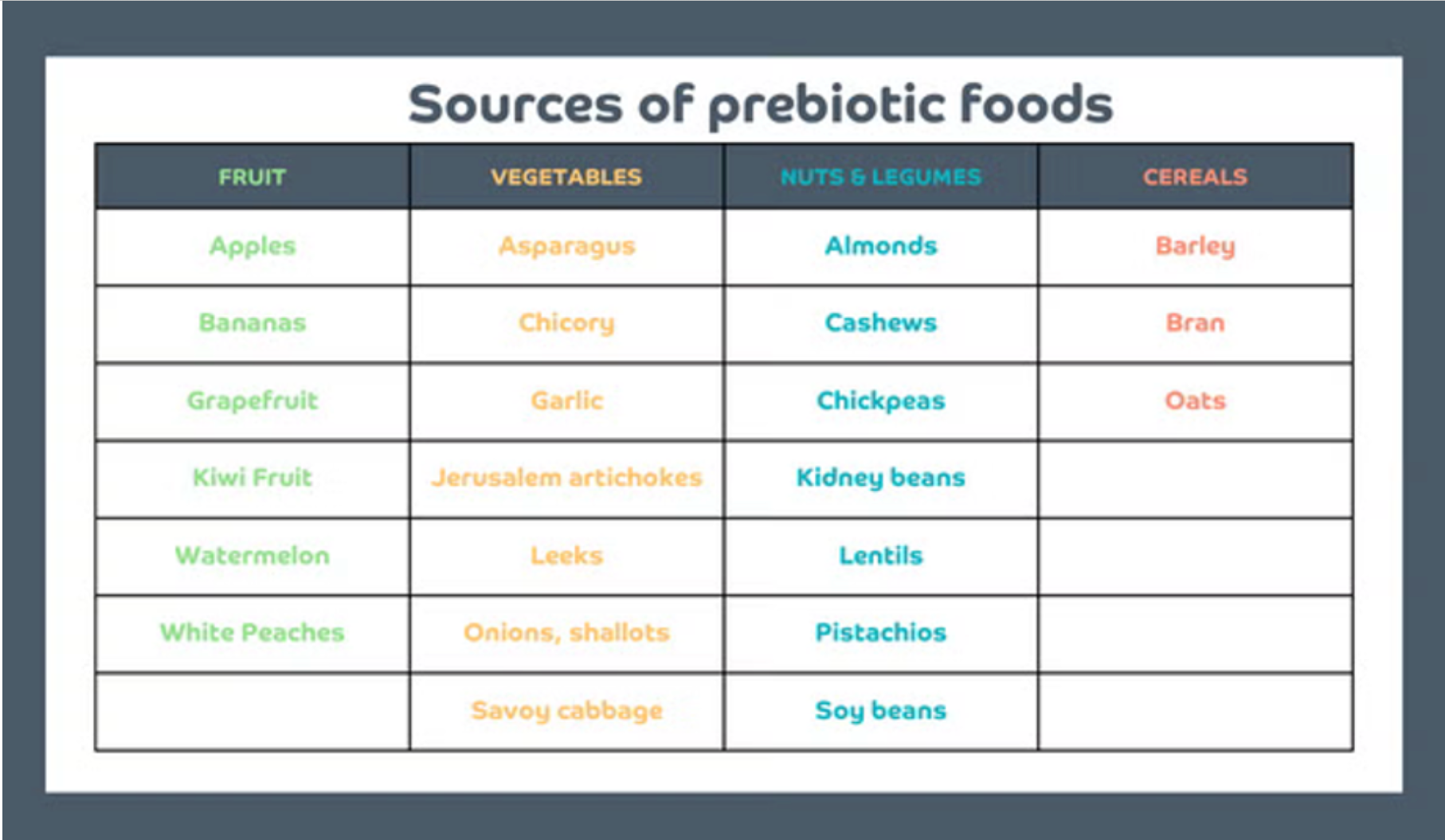 Sources of prebiotic foods

| FRUIT | VEGETABLES | NUTS & LEGUMES | CEREALS |
|---|---|---|---|
| Apples | Asparagus | Almonds | Barley |
| Bananas | Chicory | Cashews | Bran |
| Grapefruit | Garlic | Chickpeas | Oats |
| Kiwi Fruit | Jerusalem artichokes | Kidney beans | |
| Watermelon | Leeks | Lentils | |
| White Peaches | Onions, shallots | Pistachios | |
| | Savoy cabbage | Soy beans | |